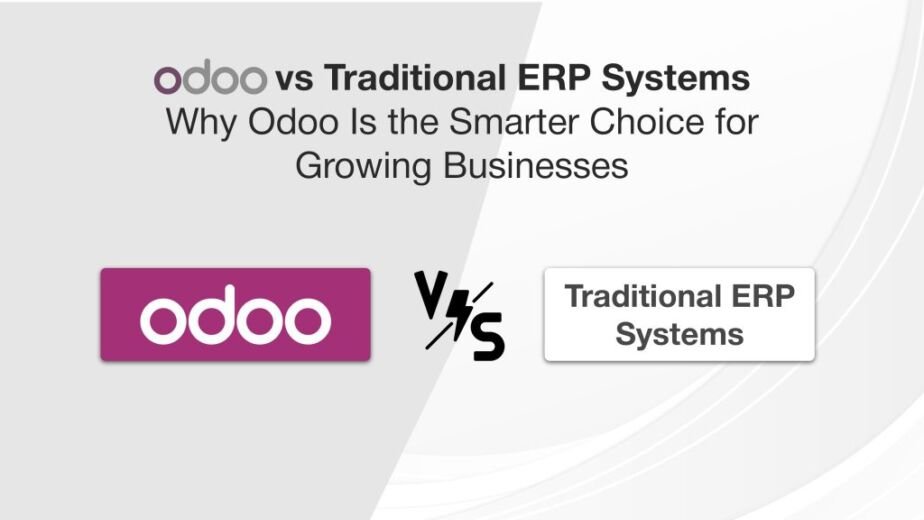 odoo vs Traditional ERP Systems
Why Odoo Is the Smarter Choice for Growing Businesses

odoo

VS

Traditional ERP Systems